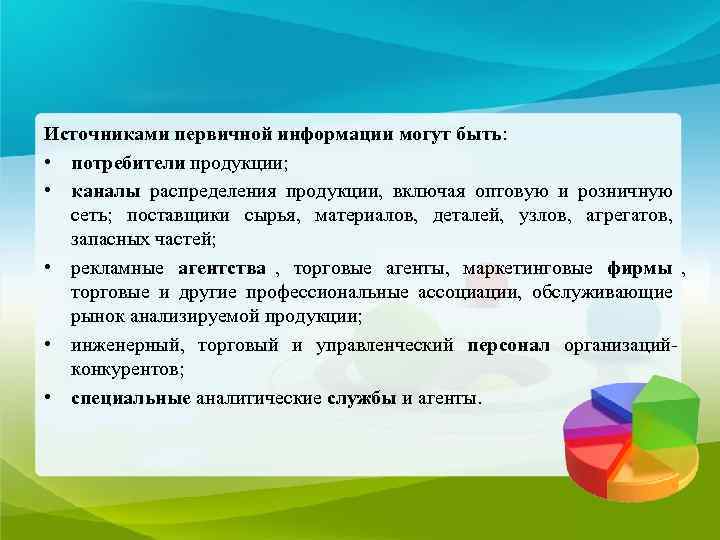 Источниками первичной информации могут быть:

• потребители продукции;

• каналы распределения продукции, включая оптовую и розничную сеть; поставщики сырья, материалов, деталей, узлов, агрегатов, запасных частей;

• рекламные агентства , торговые агенты, маркетинговые фирмы , торговые и другие профессиональные ассоциации, обслуживающие рынок анализируемой продукции;

• инженерный, торговый и управленческий персонал организаций-конкурентов;

• специальные аналитические службы и агенты.